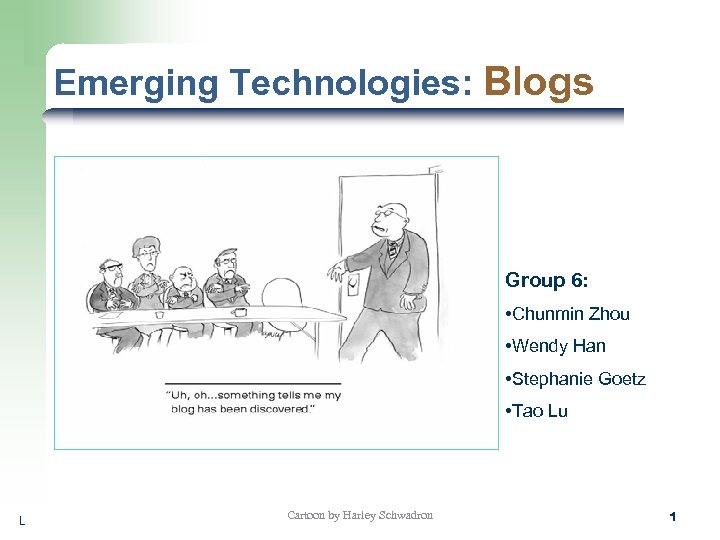 Emerging Technologies: Blogs

"Uh, oh...something tells me my blog has been discovered."

Group 6:
•Chunmin Zhou
•Wendy Han
•Stephanie Goetz
•Tao Lu

L

Cartoon by Harley Schwadron

1